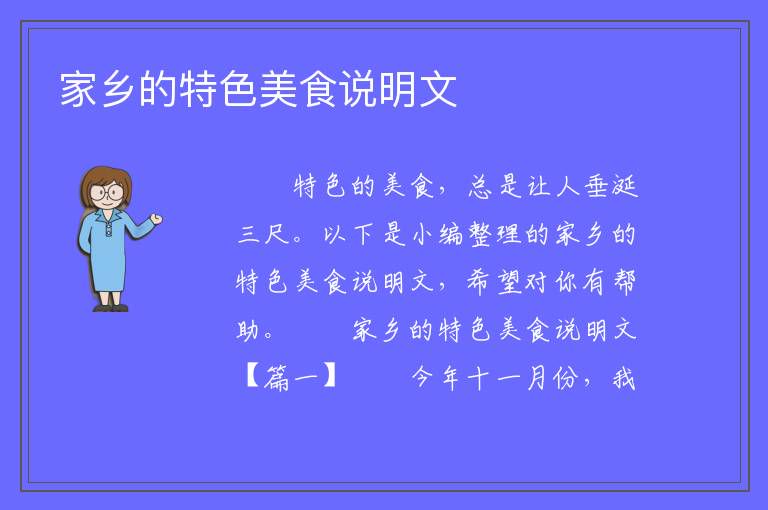 家乡的特色美食说明文

特色的美食，总是让人垂涎三尺。以下是小编整理的家乡的特色美食说明文，希望对你有帮助。 家乡的特色美食说明文【篇一】 今年十一月份，我